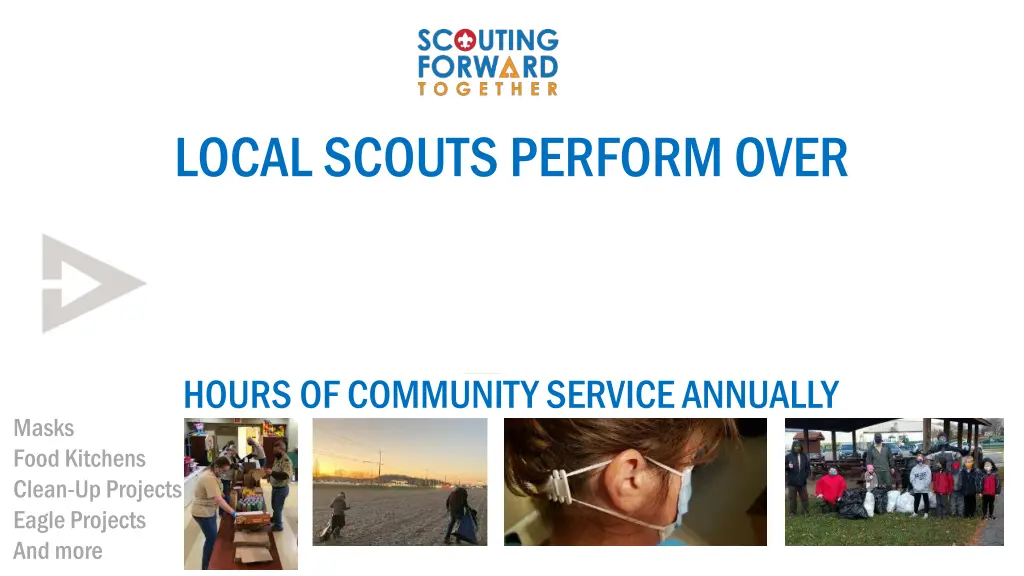 SCOUTING FORWARD TOGETHER

LOCAL SCOUTS PERFORM OVER

HOURS OF COMMUNITY SERVICE ANNUALLY

Masks
Food Kitchens
Clean-Up Projects
Eagle Projects
And more